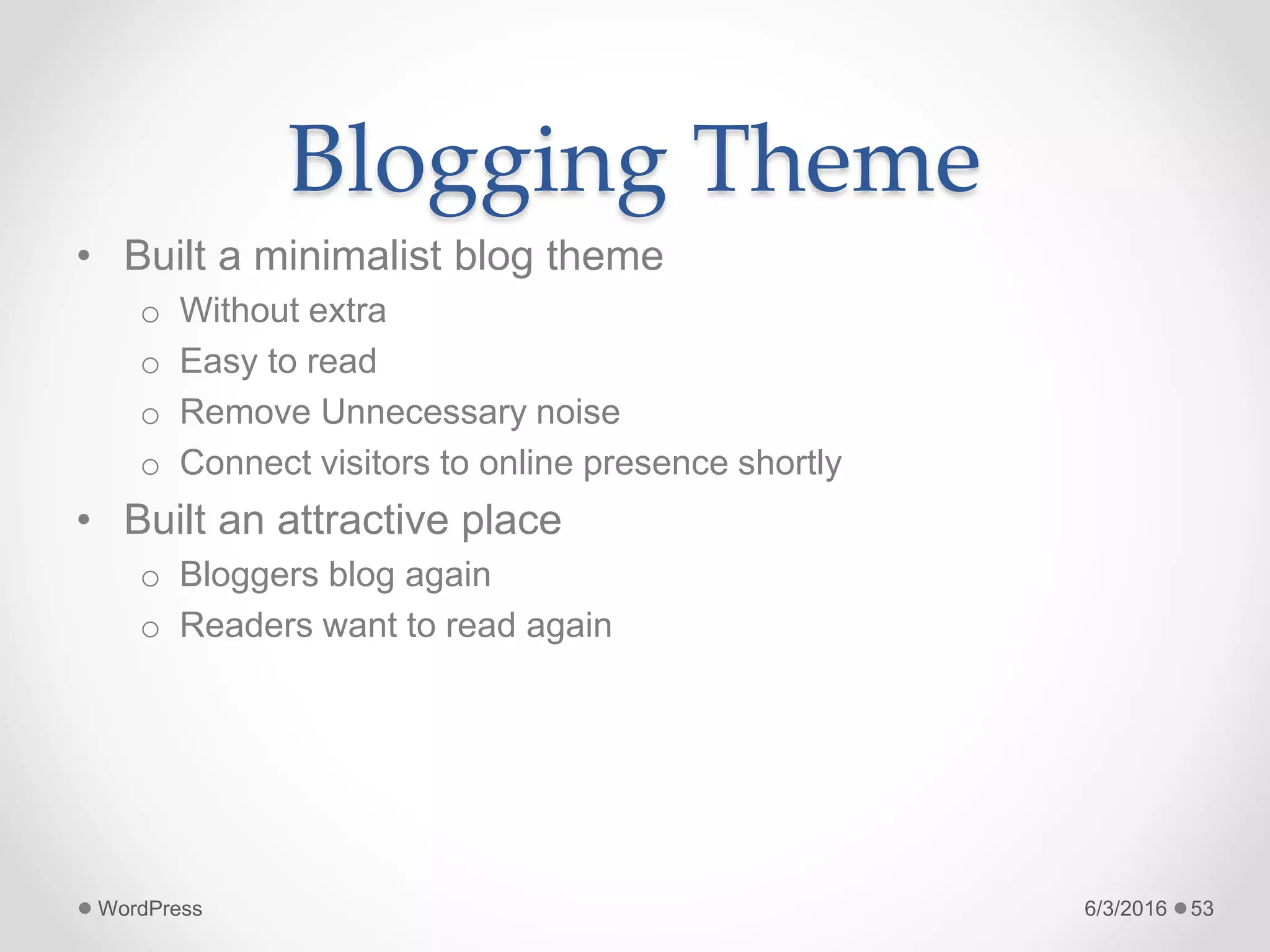 Blogging Theme

• Built a minimalist blog theme
  o Without extra
  o Easy to read
  o Remove Unnecessary noise
  o Connect visitors to online presence shortly
• Built an attractive place
  o Bloggers blog again
  o Readers want to read again

WordPress

6/3/2016 53